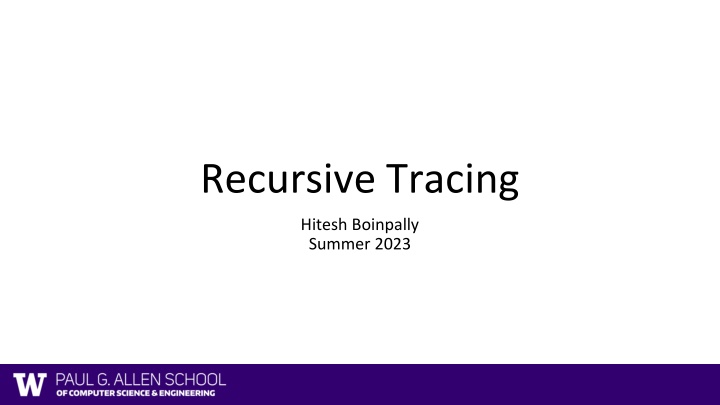 Recursive Tracing

Hitesh Boinpally
Summer 2023

W PAUL G. ALLEN SCHOOL
OF COMPUTER SCIENCE & ENGINEERING